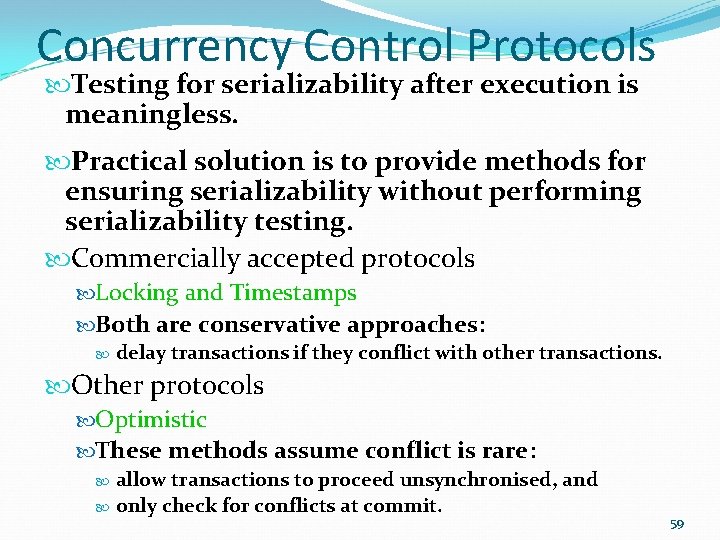 Concurrency Control Protocols

Testing for serializability after execution is meaningless.

Practical solution is to provide methods for ensuring serializability without performing serializability testing.

Commercially accepted protocols

Locking and Timestamps

Both are conservative approaches:

delay transactions if they conflict with other transactions.

Other protocols

Optimistic

These methods assume conflict is rare:

allow transactions to proceed unsynchronised, and

only check for conflicts at commit.

59